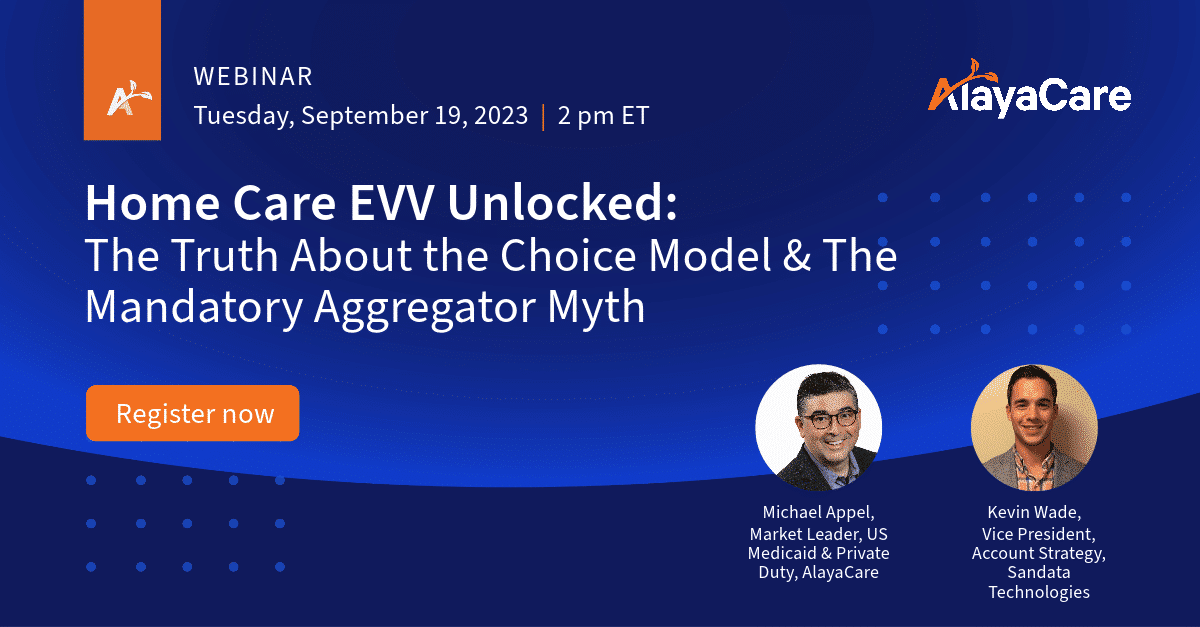 WEBINAR
Tuesday, September 19, 2023 | 2 pm ET

AlayaCare

Home Care EVV Unlocked:
The Truth About the Choice Model & The Mandatory Aggregator Myth

Register now

Michael Appel,
Market Leader, US
Medicaid & Private
Duty, AlayaCare

Kevin Wade,
Vice President,
Account Strategy,
Sandata
Technologies